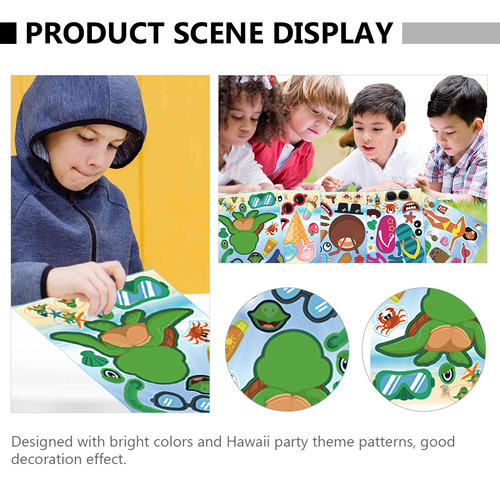 PRODUCT SCENE DISPLAY

Designed with bright colors and Hawaii party theme patterns, good decoration effect.